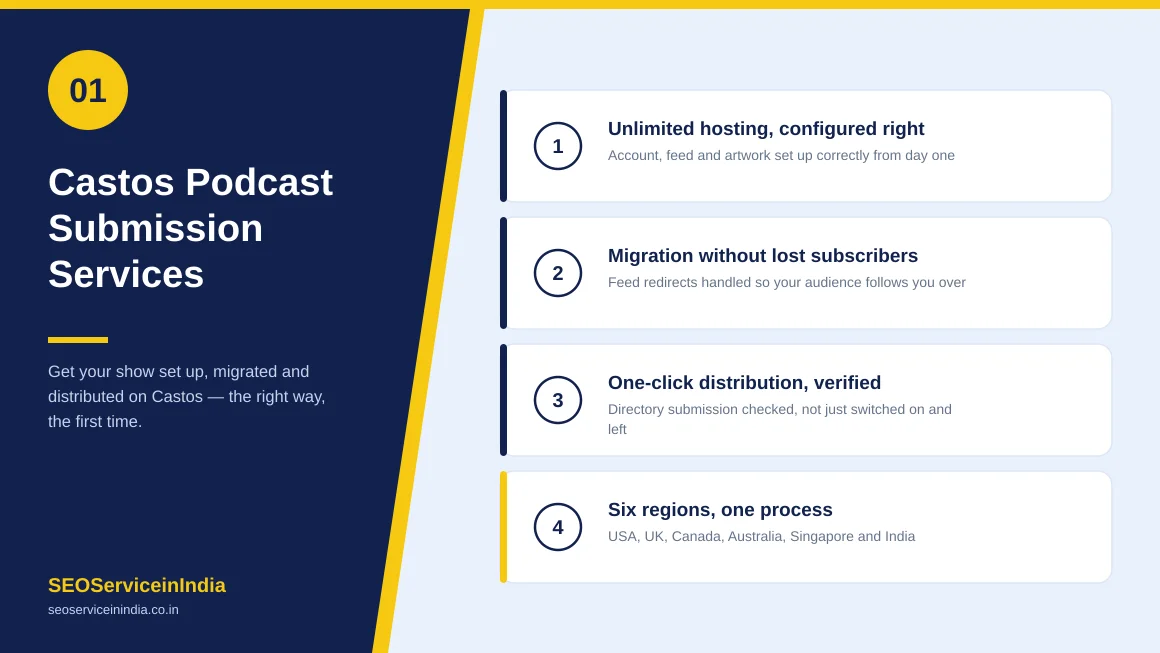 01

Castos Podcast Submission Services

Get your show set up, migrated and distributed on Castos — the right way, the first time.

SEOServiceinIndia
seoserviceinindia.co.in

1
Unlimited hosting, configured right
Account, feed and artwork set up correctly from day one

2
Migration without lost subscribers
Feed redirects handled so your audience follows you over

3
One-click distribution, verified
Directory submission checked, not just switched on and left

4
Six regions, one process
USA, UK, Canada, Australia, Singapore and India